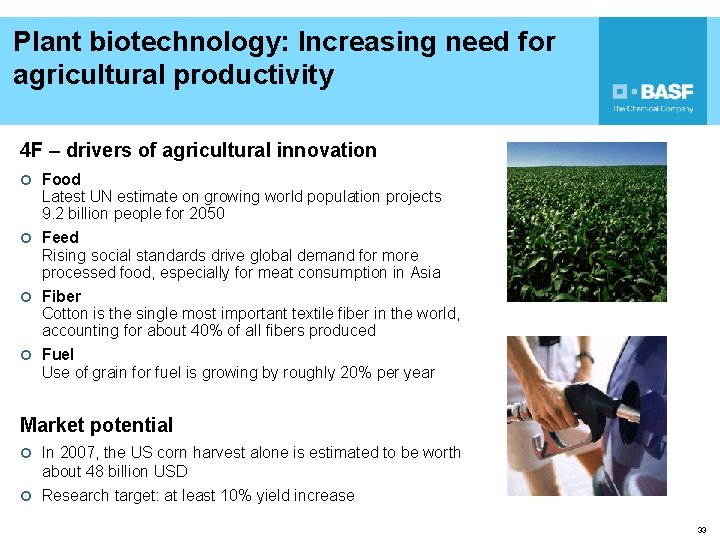 Plant biotechnology: Increasing need for agricultural productivity

BASF
The Chemical Company

4F – drivers of agricultural innovation

Food
Latest UN estimate on growing world population projects 9.2 billion people for 2050

Feed
Rising social standards drive global demand for more processed food, especially for meat consumption in Asia

Fiber
Cotton is the single most important textile fiber in the world, accounting for about 40% of all fibers produced

Fuel
Use of grain for fuel is growing by roughly 20% per year

Market potential

In 2007, the US corn harvest alone is estimated to be worth about 48 billion USD

Research target: at least 10% yield increase

33